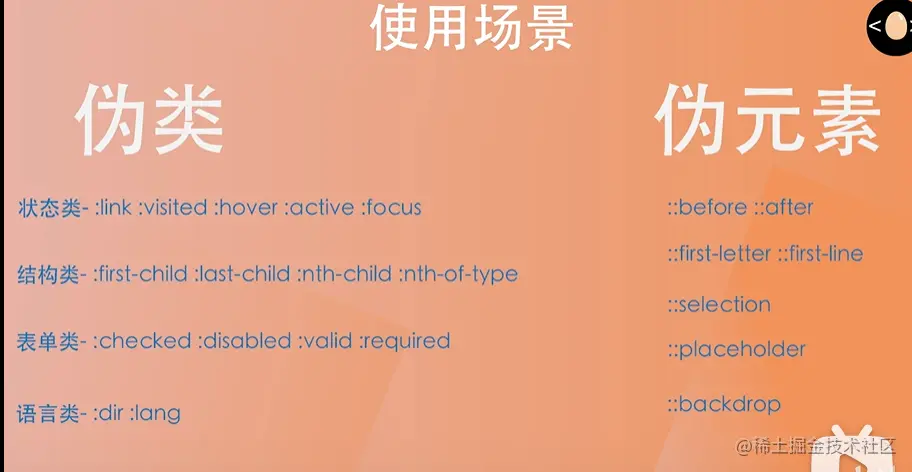 使用场景

伪类

状态类- :link :visited :hover :active :focus

结构类- :first-child :last-child :nth-child :nth-of-type

表单类- :checked :disabled :valid :required

语言类- :dir :lang

伪元素

::before ::after

::first-letter ::first-line

::selection

::placeholder

::backdrop

@稀土掘金技术社区